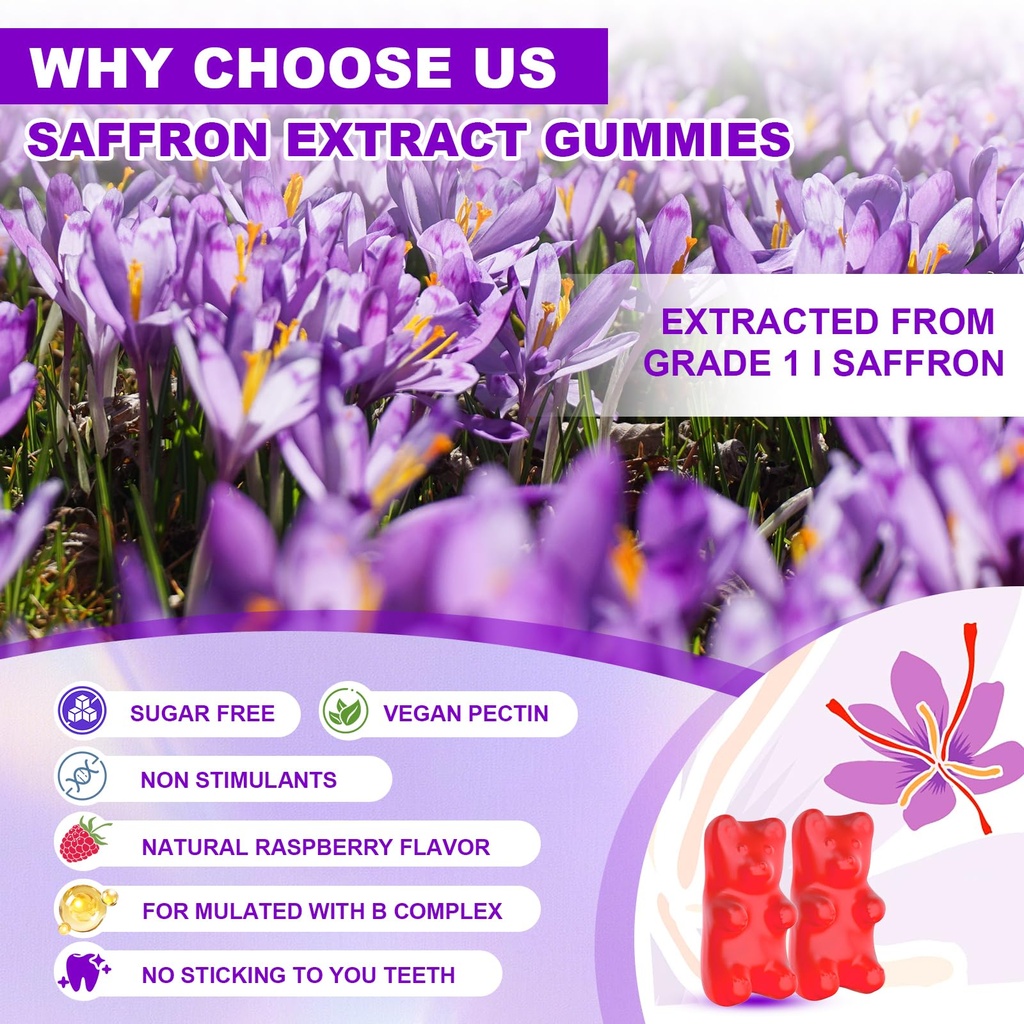 WHY CHOOSE US
SAFFRON EXTRACT GUMMIES

EXTRACTED FROM GRADE 1 I SAFFRON

SUGAR FREE
VEGAN PECTIN
NON STIMULANTS
NATURAL RASPBERRY FLAVOR
FOR MULATED WITH B COMPLEX
NO STICKING TO YOU TEETH